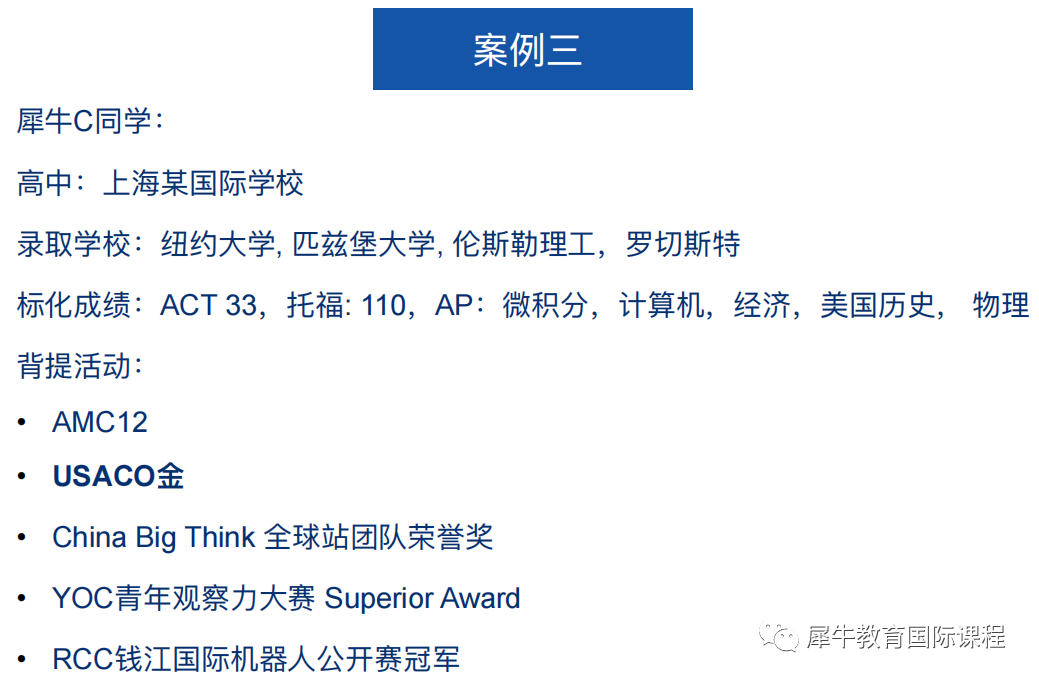 案例三

犀牛C同学：

高中：上海某国际学校

录取学校：纽约大学, 匹兹堡大学, 伦斯勒理工，罗切斯特

标化成绩：ACT 33，托福: 110，AP：微积分，计算机，经济，美国历史， 物理

背提活动：

• AMC12
• USACO金
• China Big Think 全球站团队荣誉奖
• YOC青年观察力大赛 Superior Award
• RCC钱江国际机器人公开赛冠军

犀牛教育国际课程